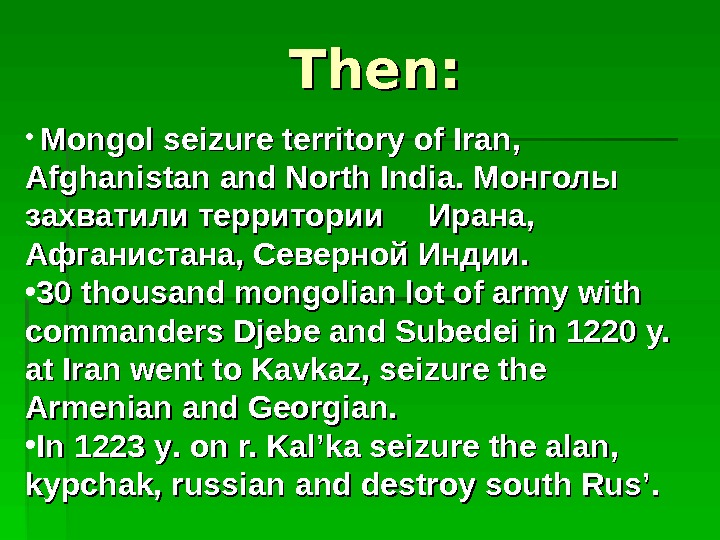 Then:

• Mongol seizure territory of Iran, Afghanistan and North India. Монголы захватили территории Ирана, Афганистана, Северной Индии.

•30 thousand mongolian lot of army with commanders Djebe and Subedei in 1220 y. at Iran went to Kavkaz, seizure the Armenian and Georgian.

•In 1223 y. on r. Kal’ka seizure the alan, kypchak, russian and destroy south Rus’.